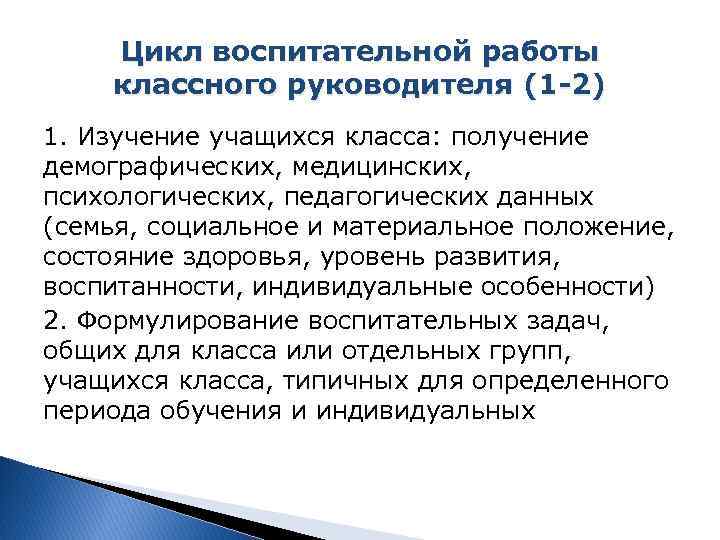 Цикл воспитательной работы классного руководителя (1-2)

1. Изучение учащихся класса: получение демографических, медицинских, психологических, педагогических данных (семья, социальное и материальное положение, состояние здоровья, уровень развития, воспитанности, индивидуальные особенности)

2. Формулирование воспитательных задач, общих для класса или отдельных групп, учащихся класса, типичных для определенного периода обучения и индивидуальных